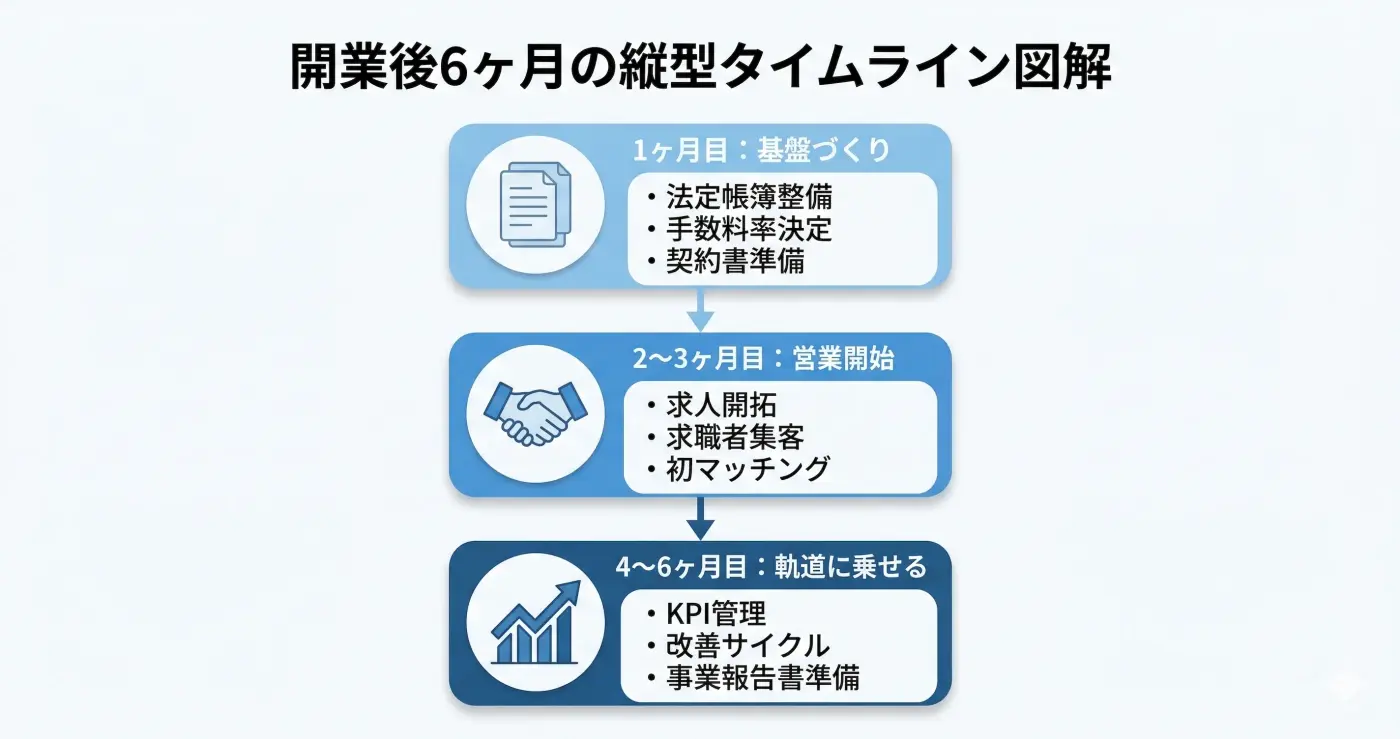 開業後6ヶ月の縦型タイムライン図解

1ヶ月目：基盤づくり
・法定帳簿整備
・手数料率決定
・契約書準備

2〜3ヶ月目：営業開始
・求人開拓
・求職者集客
・初マッチング

4〜6ヶ月目：軌道に乗せる
・KPI管理
・改善サイクル
・事業報告書準備